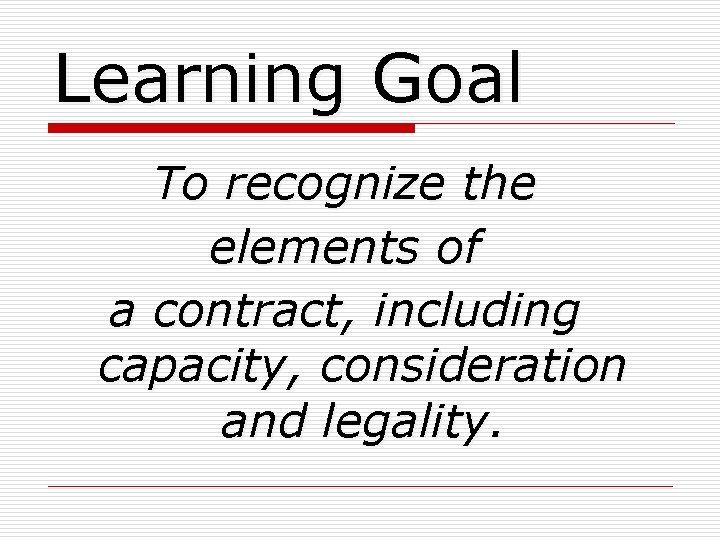 Learning Goal

To recognize the elements of a contract, including capacity, consideration and legality.